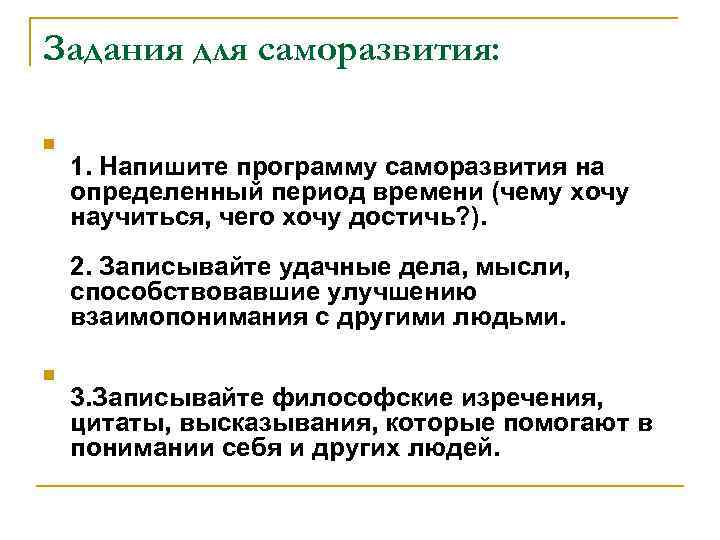 Задания для саморазвития:

1. Напишите программу саморазвития на определенный период времени (чему хочу научиться, чего хочу достичь?).

2. Записывайте удачные дела, мысли, способствовавшие улучшению взаимопонимания с другими людьми.

3.Записывайте философские изречения, цитаты, высказывания, которые помогают в понимании себя и других людей.